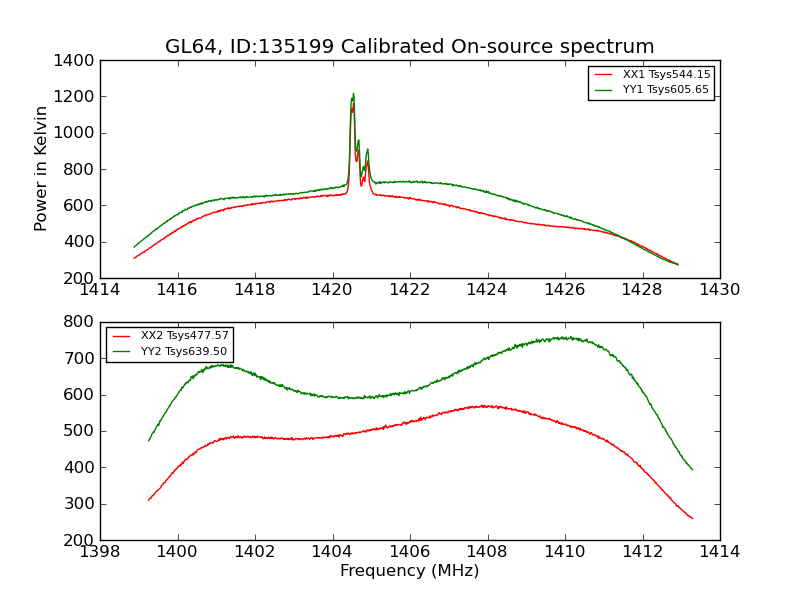 GL64, ID:135199 Calibrated On-source spectrum

XX1 Tsys544.15
YY1 Tsys605.65

Power in Kelvin

1400
1200
1000
800
600
400
200

1414 1416 1418 1420 1422 1424 1426 1428 1430

XX2 Tsys477.57
YY2 Tsys639.50

800
700
600
500
400
300
200

1398 1400 1402 1404 1406 1408 1410 1412 1414

Frequency (MHz)